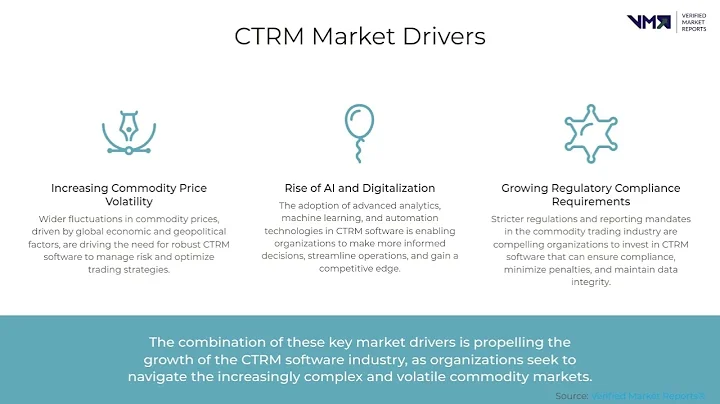 VMR VERIFIED MARKET REPORTS

CTRM Market Drivers

Increasing Commodity Price Volatility

Wider fluctuations in commodity prices, driven by global economic and geopolitical factors, are driving the need for robust CTRM software to manage risk and optimize trading strategies.

Rise of AI and Digitalization

The adoption of advanced analytics, machine learning, and automation technologies in CTRM software is enabling organizations to make more informed decisions, streamline operations, and gain a competitive edge.

Growing Regulatory Compliance Requirements

Stricter regulations and reporting mandates in the commodity trading industry are compelling organizations to invest in CTRM software that can ensure compliance, minimize penalties, and maintain data integrity.

The combination of these key market drivers is propelling the growth of the CTRM software industry, as organizations seek to navigate the increasingly complex and volatile commodity markets.

Source: Verified Market Reports®